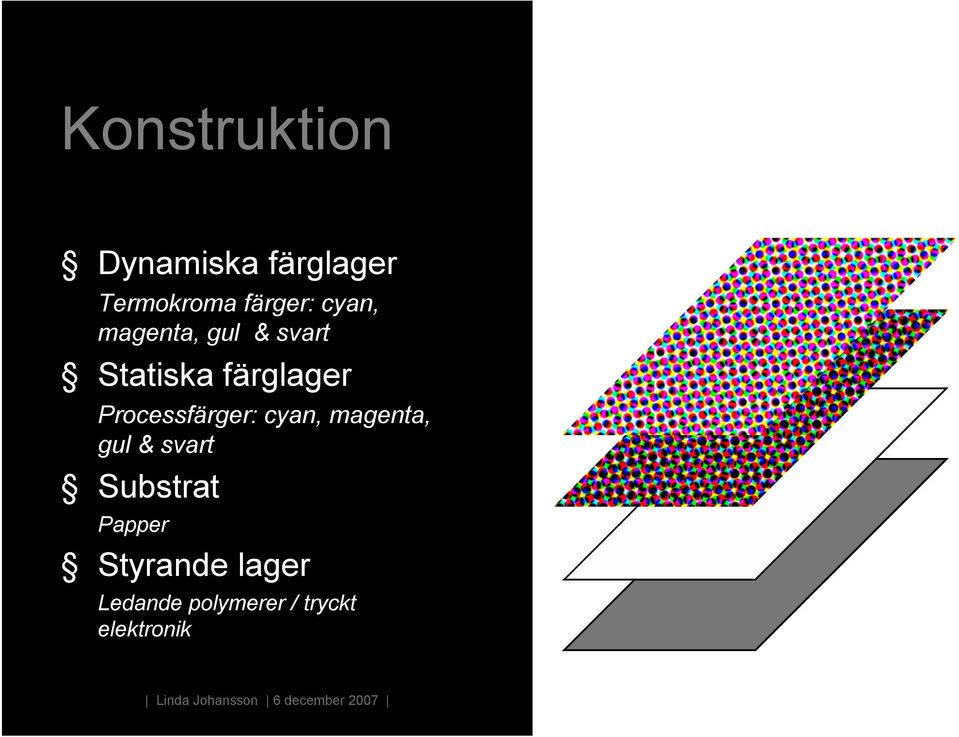 Konstruktion

§ Dynamiska färglager

Termokroma färger: cyan, magenta, gul & svart

§ Statiska färglager

Processfärger: cyan, magenta, gul & svart

§ Substrat

Papper

§ Styrande lager

Ledande polymerer / tryckt elektronik

| Linda Johansson | 6 december 2007 |